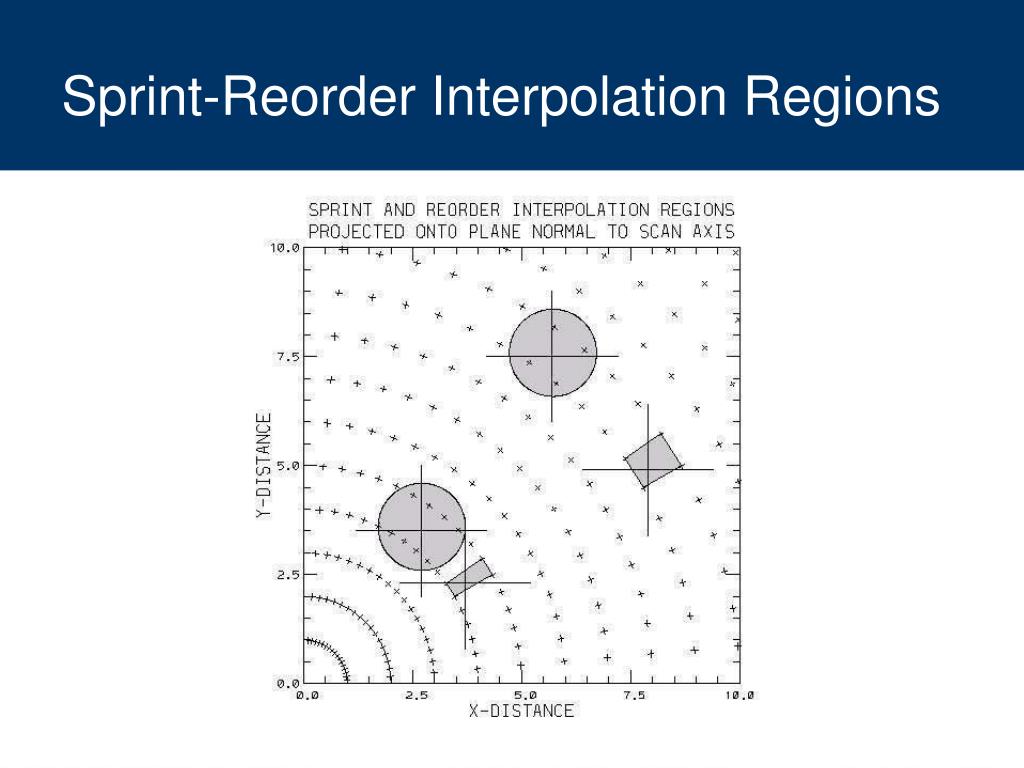 Sprint-Reorder Interpolation Regions

SPRINT AND REORDER INTERPOLATION REGIONS
PROJECTED ONTO PLANE NORMAL TO SCAN AXIS

10.0
7.5
5.0
2.5
0.0
Y-DISTANCE

0.0
2.5
5.0
7.5
10.0
X-DISTANCE